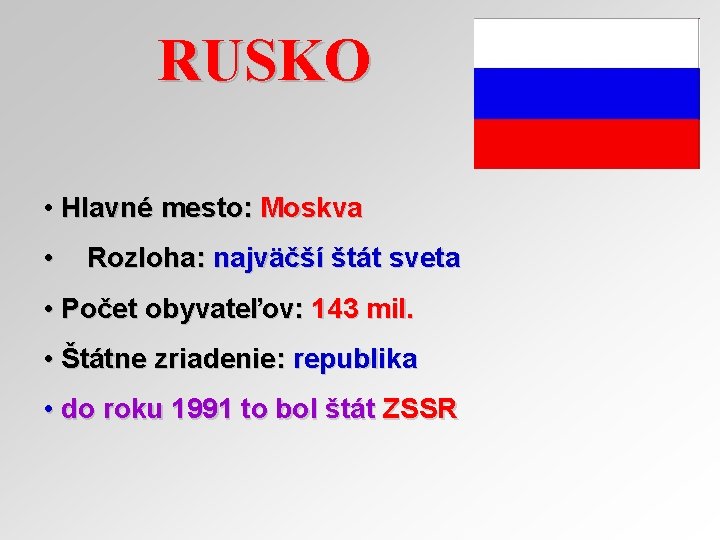 RUSKO

• Hlavné mesto: Moskva

• Rozloha: najväčší štát sveta

• Počet obyvateľov: 143 mil.

• Štátne zriadenie: republika

• do roku 1991 to bol štát ZSSR